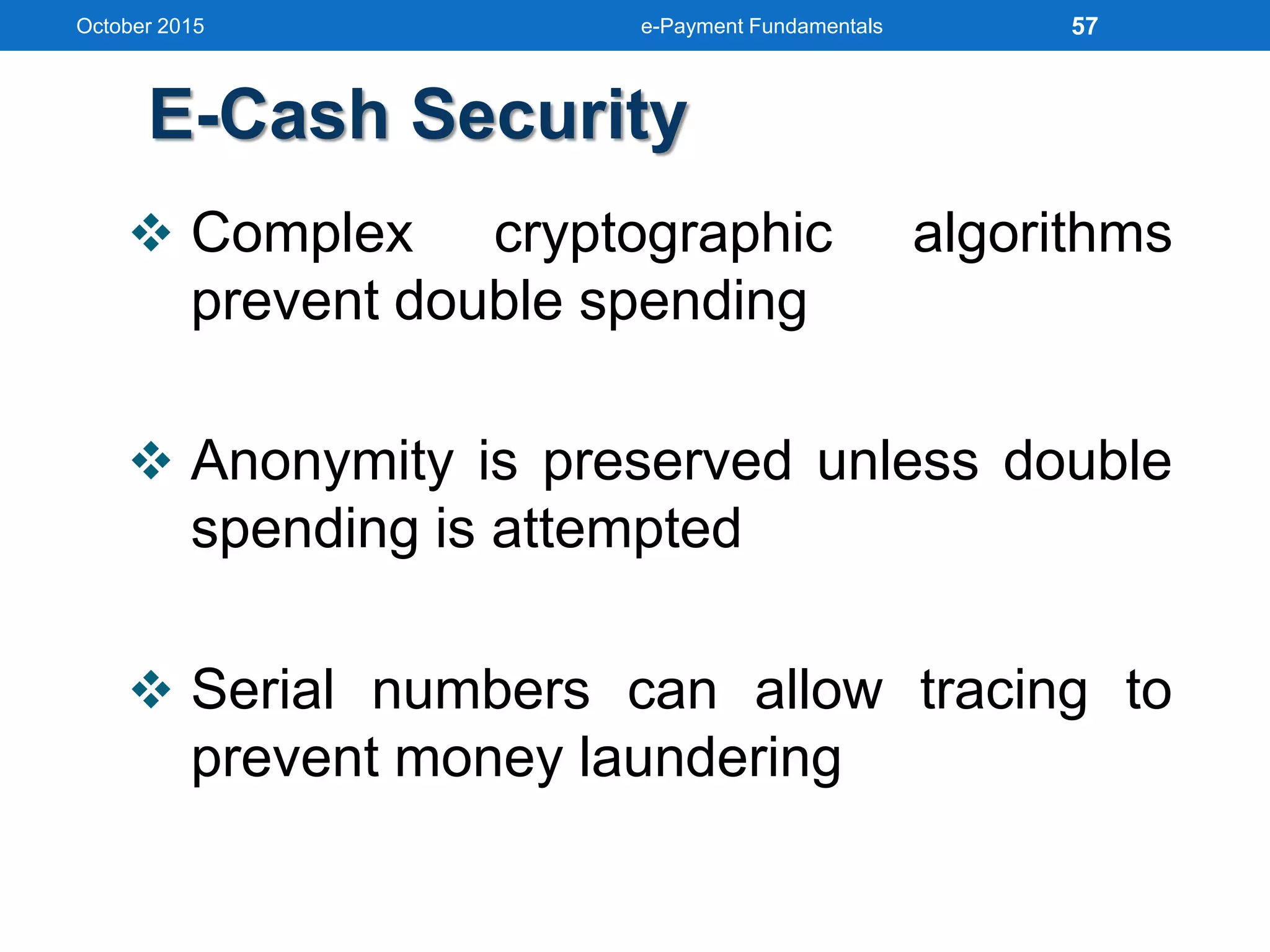 October 2015 e-Payment Fundamentals 57

E-Cash Security

❖ Complex cryptographic algorithms prevent double spending

❖ Anonymity is preserved unless double spending is attempted

❖ Serial numbers can allow tracing to prevent money laundering